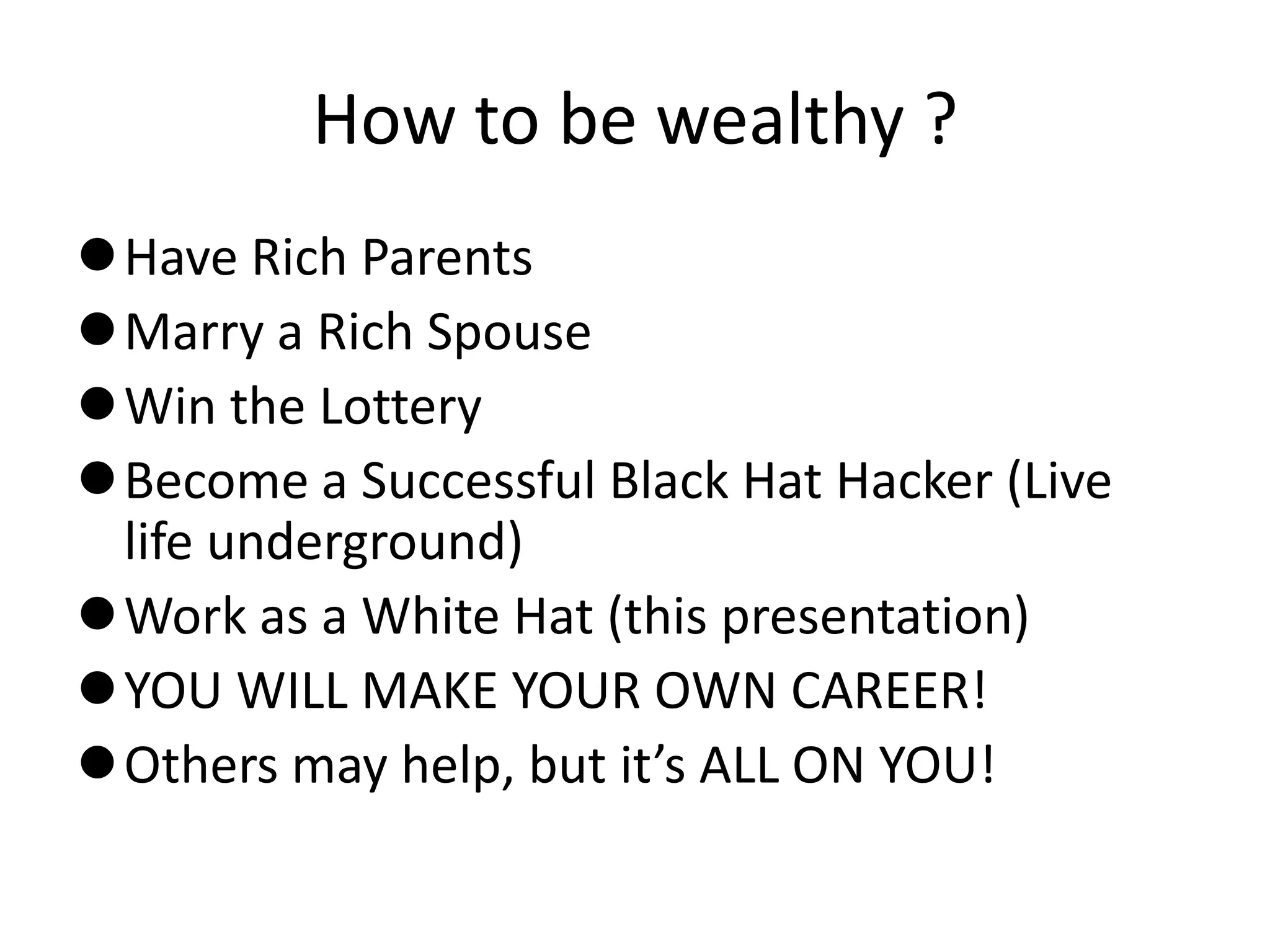 How to be wealthy ?

● Have Rich Parents
● Marry a Rich Spouse
● Win the Lottery
● Become a Successful Black Hat Hacker (Live life underground)
● Work as a White Hat (this presentation)
● YOU WILL MAKE YOUR OWN CAREER!
● Others may help, but it’s ALL ON YOU!